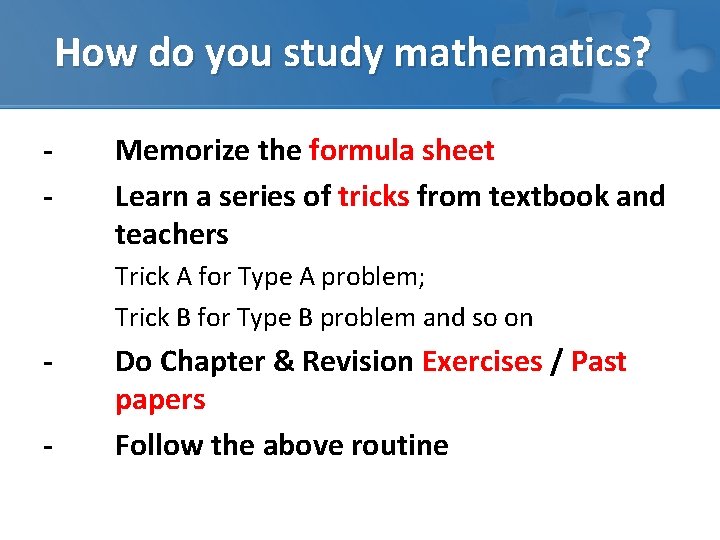 How do you study mathematics?

- Memorize the formula sheet
- Learn a series of tricks from textbook and teachers

Trick A for Type A problem;

Trick B for Type B problem and so on

- Do Chapter & Revision Exercises / Past papers
- Follow the above routine